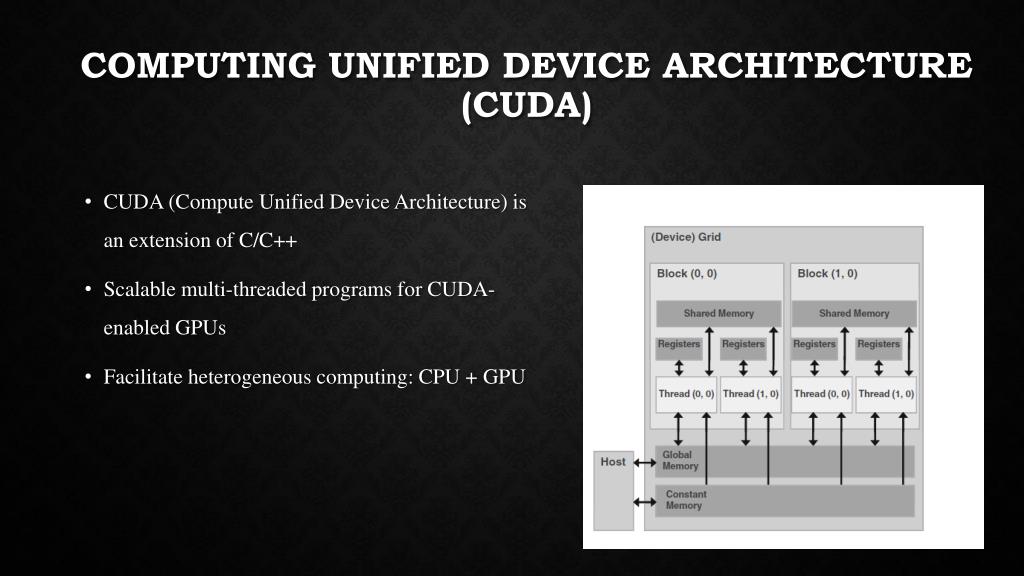 COMPUTING UNIFIED DEVICE ARCHITECTURE (CUDA)

• CUDA (Compute Unified Device Architecture) is an extension of C/C++

• Scalable multi-threaded programs for CUDA-enabled GPUs

• Facilitate heterogeneous computing: CPU + GPU

(Device) Grid

Block (0, 0)

Shared Memory

Registers

Registers

Thread (0, 0)

Thread (1, 0)

Block (1, 0)

Shared Memory

Registers

Registers

Thread (0, 0)

Thread (1, 0)

Host

Global Memory

Constant Memory